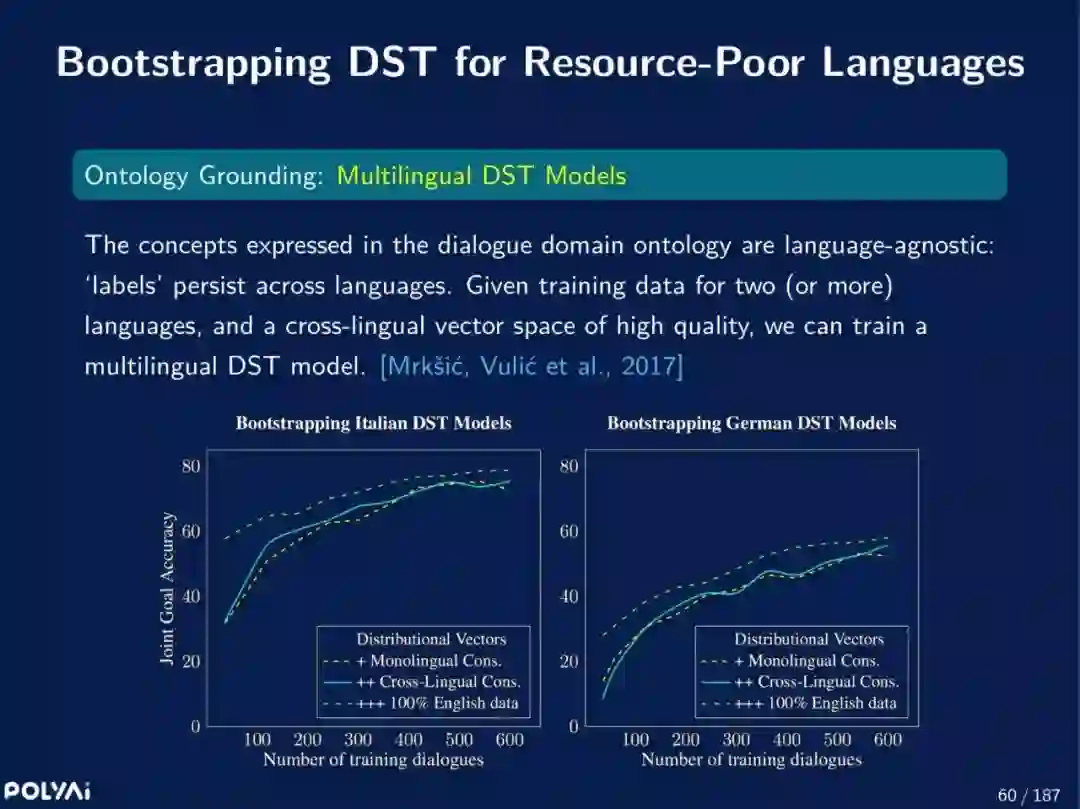 Bootstrapping DST for Resource-Poor Languages

Ontology Grounding: Multilingual DST Models

The concepts expressed in the dialogue domain ontology are language-agnostic: 'labels' persist across languages. Given training data for two (or more) languages, and a cross-lingual vector space of high quality, we can train a multilingual DST model. [Mrkšić, Vulić et al., 2017]

Bootstrapping Italian DST Models

Joint Goal Accuracy

80
60
40
20
0

Distributional Vectors
+ Monolingual Cons.
++ Cross-Lingual Cons.
+++ 100% English data

100 200 300 400 500 600
Number of training dialogues

Bootstrapping German DST Models

80
60
40
20
0

Distributional Vectors
+ Monolingual Cons.
++ Cross-Lingual Cons.
+++ 100% English data

100 200 300 400 500 600
Number of training dialogues

POLYAI

60 / 187